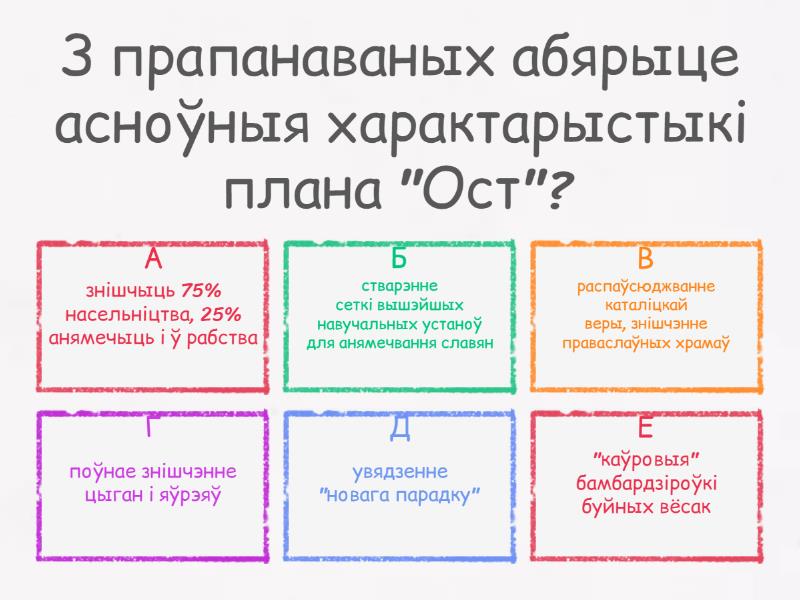 З прапанаваных абярыце асноўныя характарыстыкі плана "Ост"?

А
знішчыць 75% насельніцтва, 25% анямечыць і ў рабства

Б
стварэнне сеткі вышэйшых навучальных устаноў для анямечвання славян

В
распаўсюджванне каталіцкай веры, знішчэнне праваслаўных храмаў

Г
поўнае знішчэнне цыган і яўрэяў

Д
увядзенне "новага парадку"

Е
"каўровыя" бамбардзіроўкі буйных вёсак